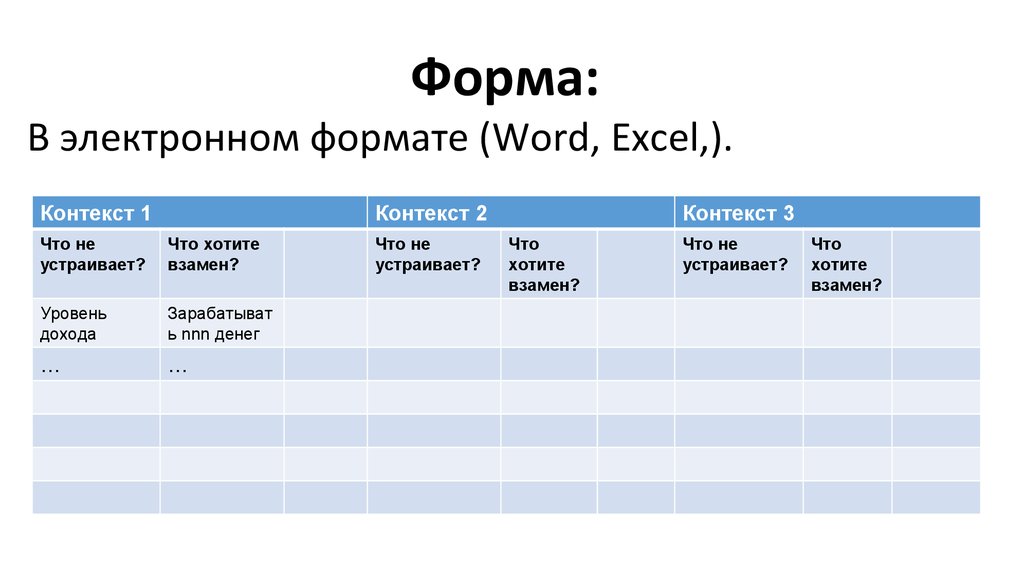 Форма:

В электронном формате (Word, Excel,).

| Контекст 1 | | | Контекст 2 | | | Контекст 3 | | |
|---|---|---|---|---|---|---|---|---|
| Что не устраивает? | Что хотите взамен? | | Что не устраивает? | Что хотите взамен? | | Что не устраивает? | Что хотите взамен? | |
| Уровень дохода | Зарабатывать nnn денег | | | | | | | |
| … | … | | | | | | | |
| | | | | | | | | |
| | | | | | | | | |
| | | | | | | | | |
| | | | | | | | | |